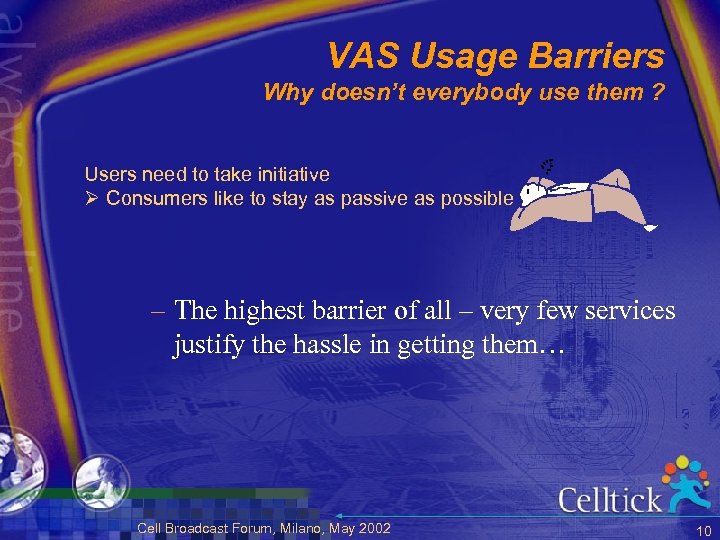 always online

VAS Usage Barriers
Why doesn't everybody use them ?

Users need to take initiative
➢ Consumers like to stay as passive as possible

– The highest barrier of all – very few services justify the hassle in getting them…

Celltick

Cell Broadcast Forum, Milano, May 2002

10